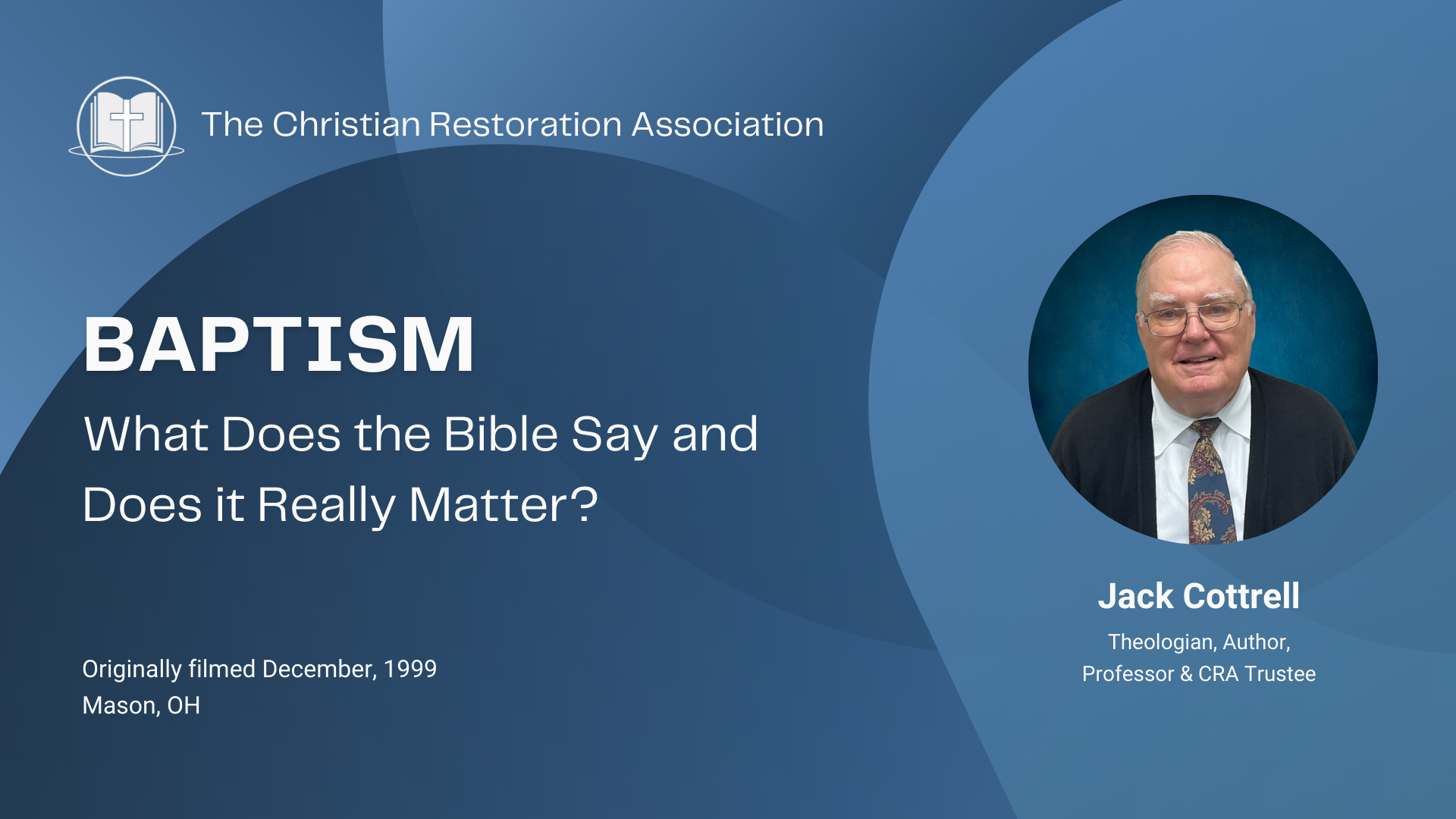 The Christian Restoration Association

BAPTISM

What Does the Bible Say and Does it Really Matter?

Originally filmed December, 1999
Mason, OH

Jack Cottrell

Theologian, Author, Professor & CRA Trustee